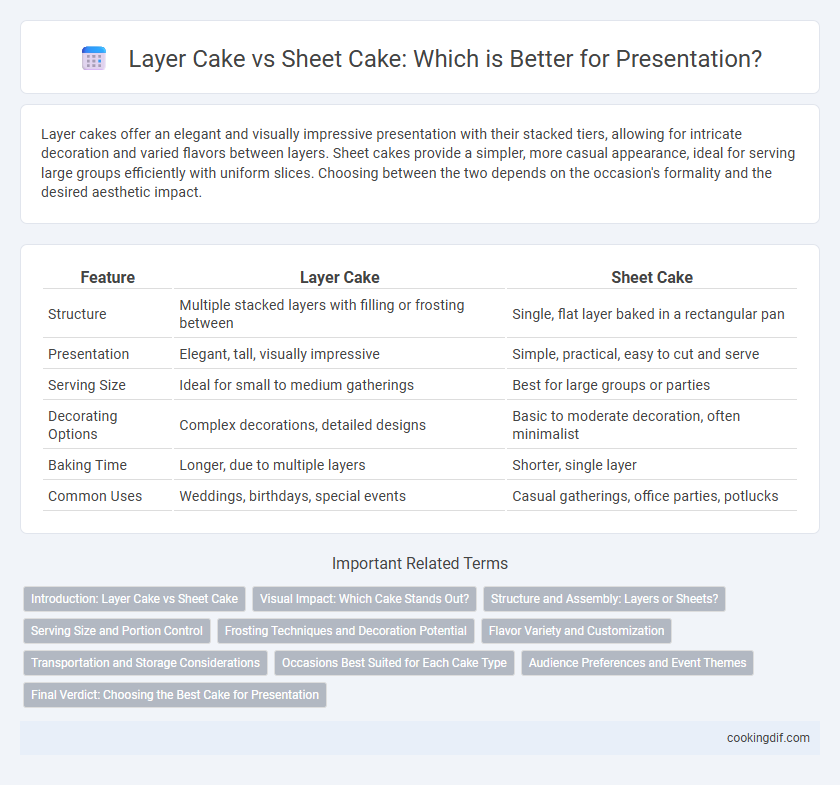 Layer Cake vs Sheet Cake: Which is Better for Presentation?

Layer cakes offer an elegant and visually impressive presentation with their stacked tiers, allowing for intricate decoration and varied flavors between layers. Sheet cakes provide a simpler, more casual appearance, ideal for serving large groups efficiently with uniform slices. Choosing between the two depends on the occasion's formality and the desired aesthetic impact.

| Feature | Layer Cake | Sheet Cake |
|---|---|---|
| Structure | Multiple stacked layers with filling or frosting between | Single, flat layer baked in a rectangular pan |
| Presentation | Elegant, tall, visually impressive | Simple, practical, easy to cut and serve |
| Serving Size | Ideal for small to medium gatherings | Best for large groups or parties |
| Decorating Options | Complex decorations, detailed designs | Basic to moderate decoration, often minimalist |
| Baking Time | Longer, due to multiple layers | Shorter, single layer |
| Common Uses | Weddings, birthdays, special events | Casual gatherings, office parties, potlucks |

Important Related Terms

Introduction: Layer Cake vs Sheet Cake
Visual Impact: Which Cake Stands Out?
Structure and Assembly: Layers or Sheets?
Serving Size and Portion Control
Frosting Techniques and Decoration Potential
Flavor Variety and Customization
Transportation and Storage Considerations
Occasions Best Suited for Each Cake Type
Audience Preferences and Event Themes
Final Verdict: Choosing the Best Cake for Presentation

cookingdif.com